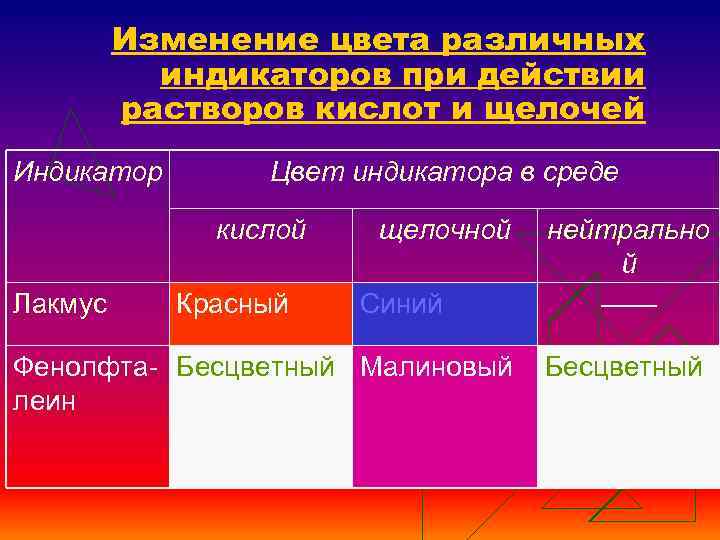 Изменение цвета различных индикаторов при действии растворов кислот и щелочей

| Индикатор | Цвет индикатора в среде | | |
|---|---|---|---|
| | кислой | щелочной | нейтральной |
| Лакмус | Красный | Синий | —— |
| Фенолфталеин | Бесцветный | Малиновый | Бесцветный |